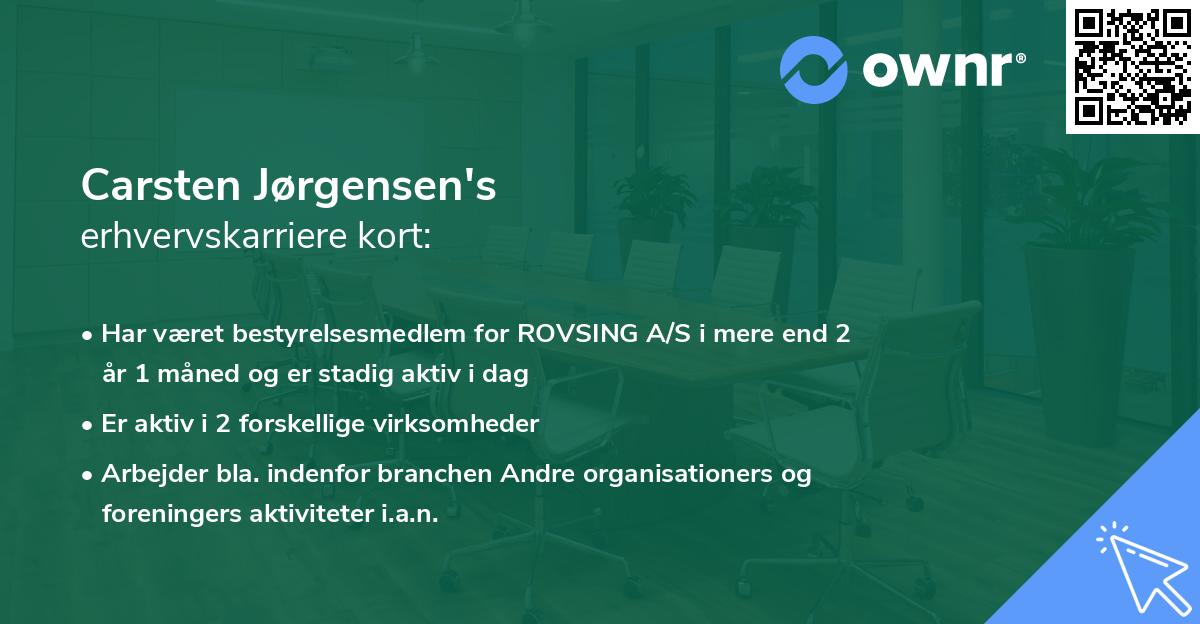 ownr®

Carsten Jørgensen's
erhvervskarriere kort:

• Har været bestyrelsesmedlem for ROVSING A/S i mere end 2 år 1 måned og er stadig aktiv i dag

• Er aktiv i 2 forskellige virksomheder

• Arbejder bla. indenfor branchen Andre organisationers og foreningers aktiviteter i.a.n.